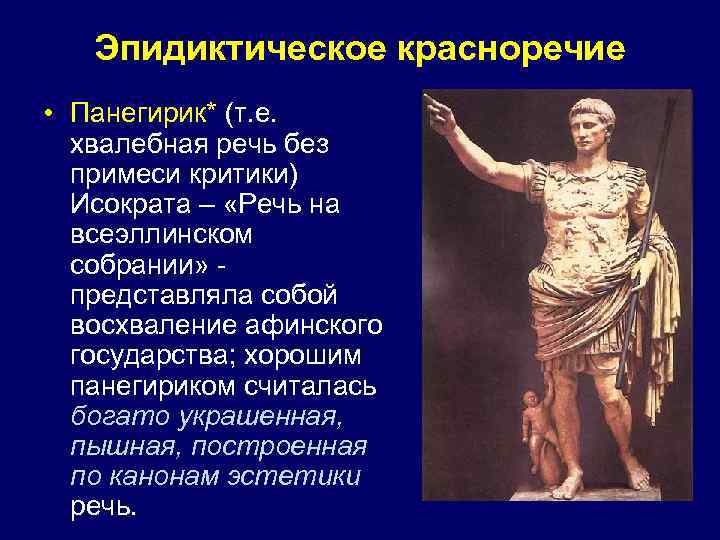 Эпидиктическое красноречие

• Панегирик* (т.е. хвалебная речь без примеси критики) Исократа – «Речь на всеэллинском собрании» - представляла собой восхваление афинского государства; хорошим панегириком считалась богато украшенная, пышная, построенная по канонам эстетики речь.